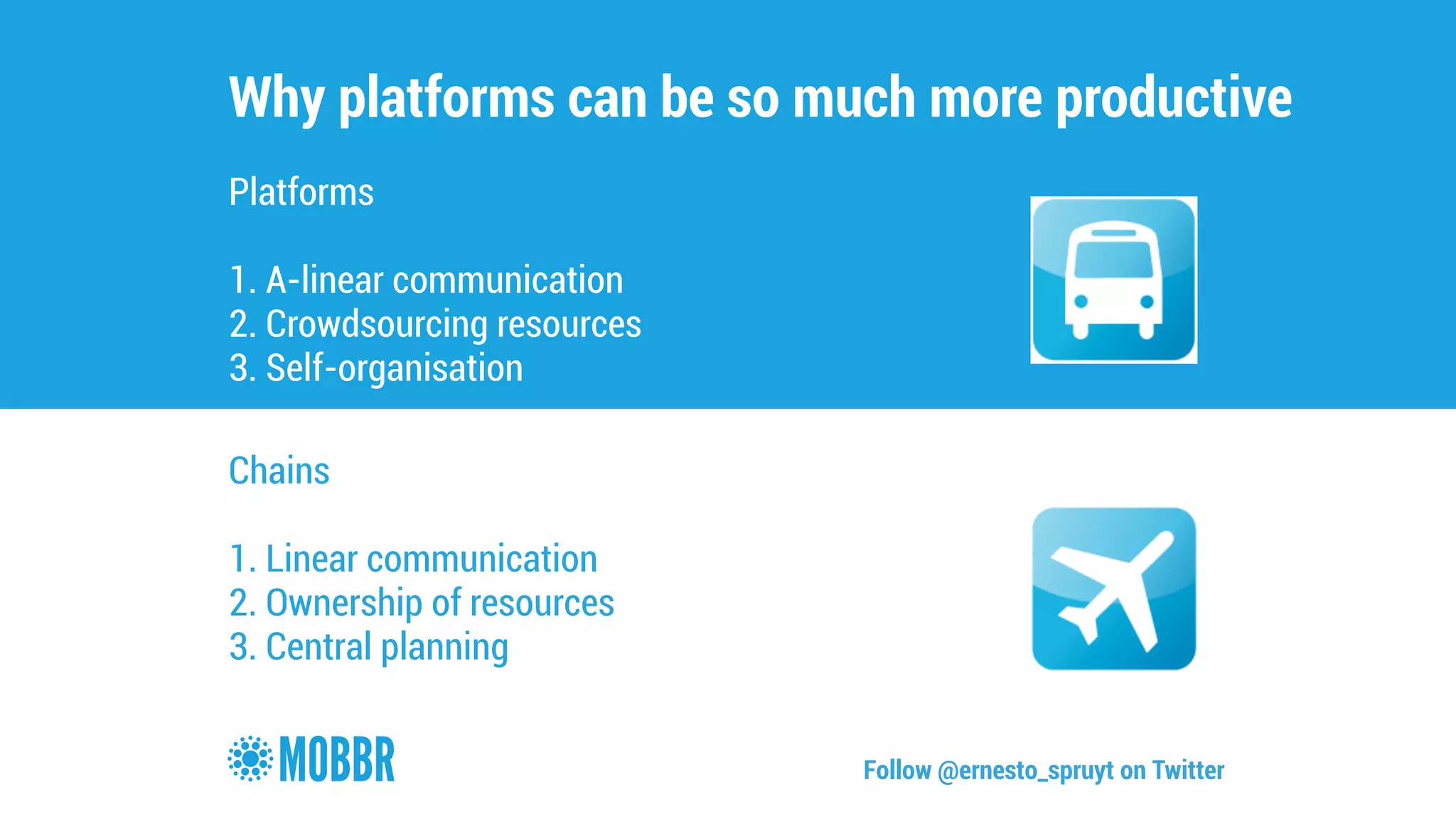 Why platforms can be so much more productive

Platforms

1. A-linear communication
2. Crowdsourcing resources
3. Self-organisation

Chains

1. Linear communication
2. Ownership of resources
3. Central planning

MOBBR

Follow @ernesto_spruyt on Twitter